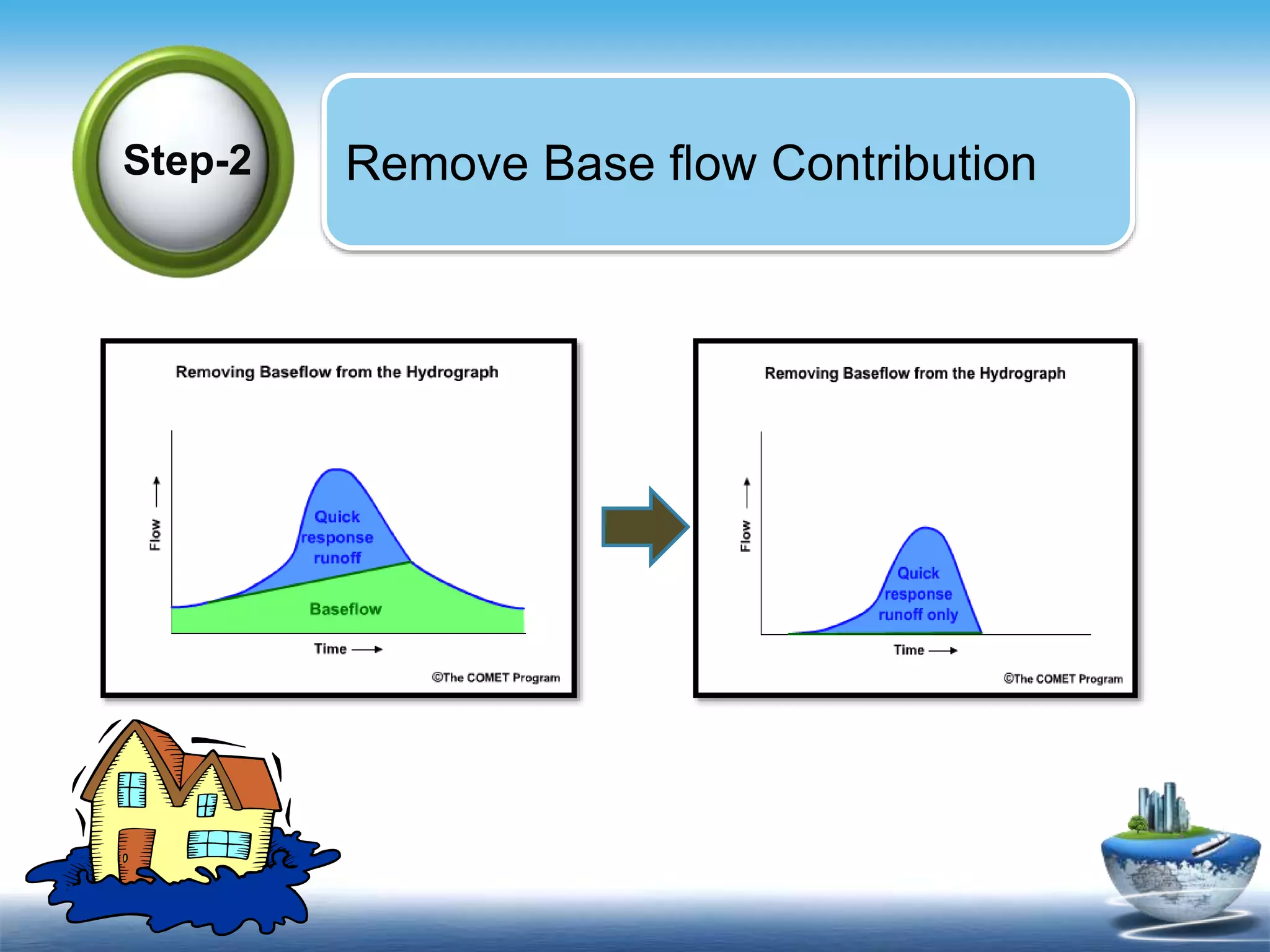 Step-2

Remove Base flow Contribution

Removing Baseflow from the Hydrograph

Flow

Quick response runoff

Baseflow

Time

©The COMET Program

Removing Baseflow from the Hydrograph

Flow

Quick response runoff only

Time

©The COMET Program